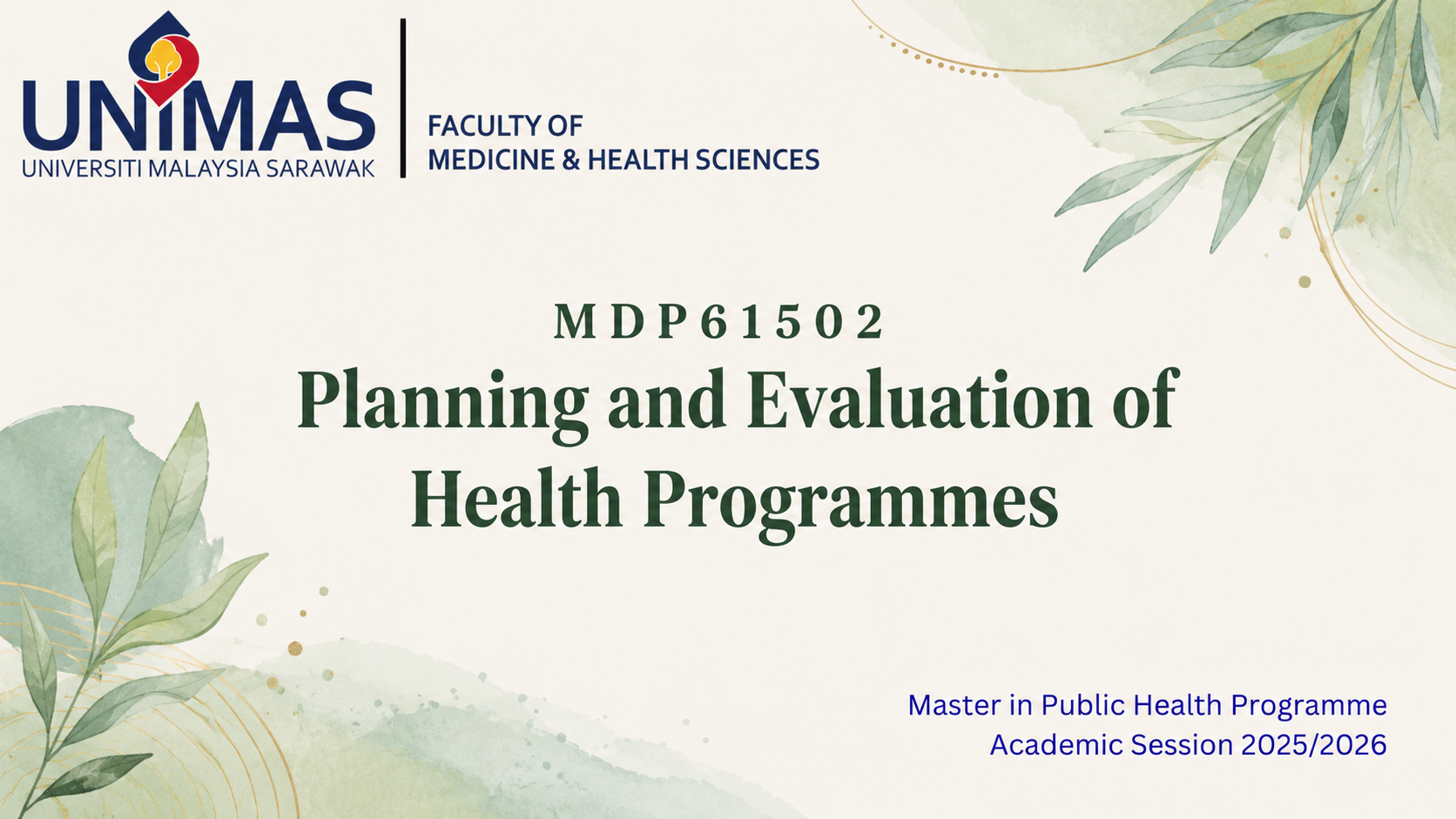 UNIMAS
UNIVERSITI MALAYSIA SARAWAK

FACULTY OF
MEDICINE & HEALTH SCIENCES

MDP61502
Planning and Evaluation of Health Programmes

Master in Public Health Programme
Academic Session 2025/2026